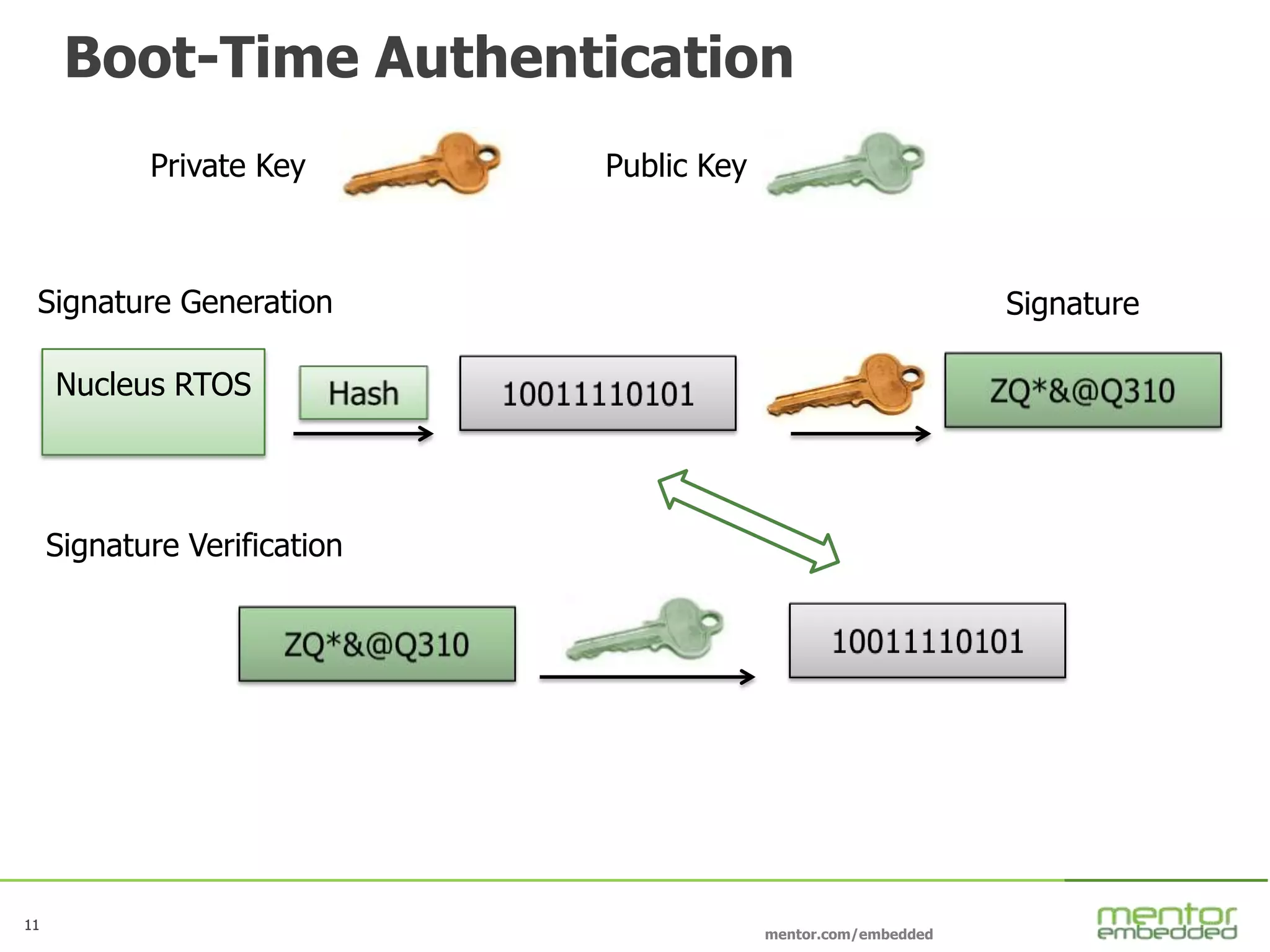 Boot-Time Authentication

Private Key

Public Key

Signature Generation

Signature

Nucleus RTOS

Hash

10011110101

ZQ*&@Q310

Signature Verification

ZQ*&@Q310

10011110101

11

mentor.com/embedded

mentor embedded